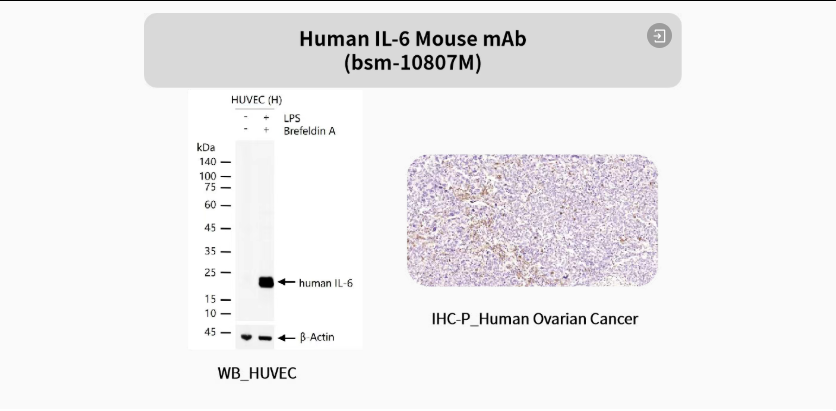 Human IL-6 Mouse mAb
(bsm-10807M)

HUVEC (H)
- + LPS
- + Brefeldin A
kDa
140
100
75
60
45
35
25
15
10
45

human IL-6
β-Actin

WB_HUVEC

IHC-P_Human Ovarian Cancer